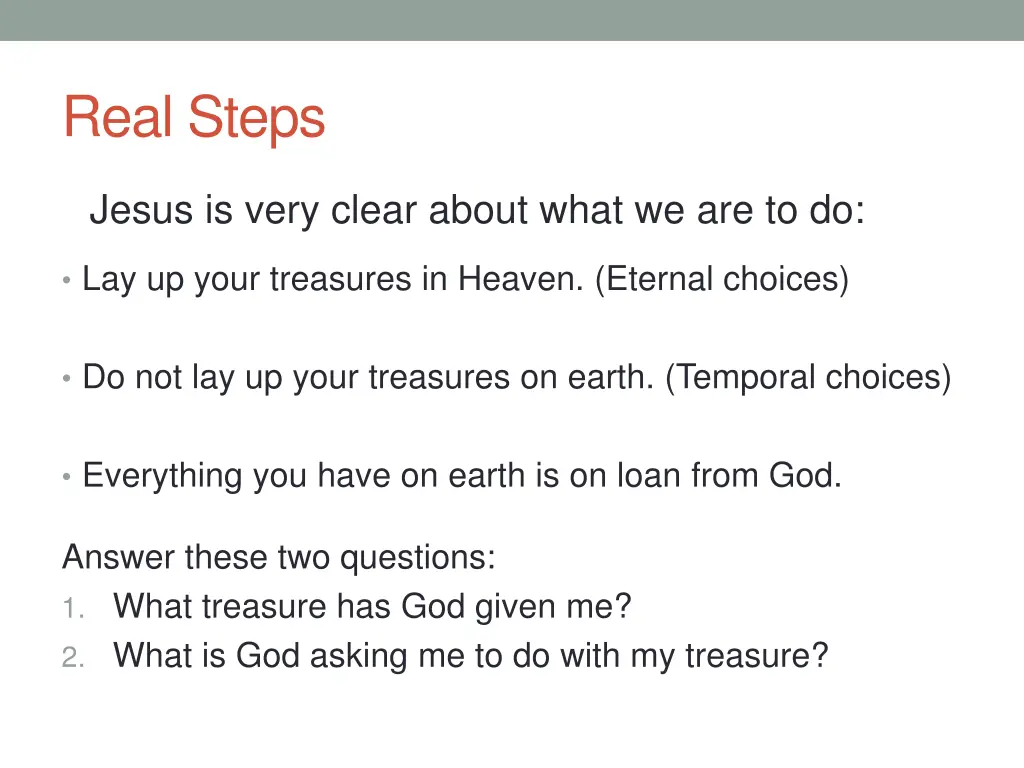 Real Steps

Jesus is very clear about what we are to do:

• Lay up your treasures in Heaven. (Eternal choices)

• Do not lay up your treasures on earth. (Temporal choices)

• Everything you have on earth is on loan from God.

Answer these two questions:
1. What treasure has God given me?
2. What is God asking me to do with my treasure?